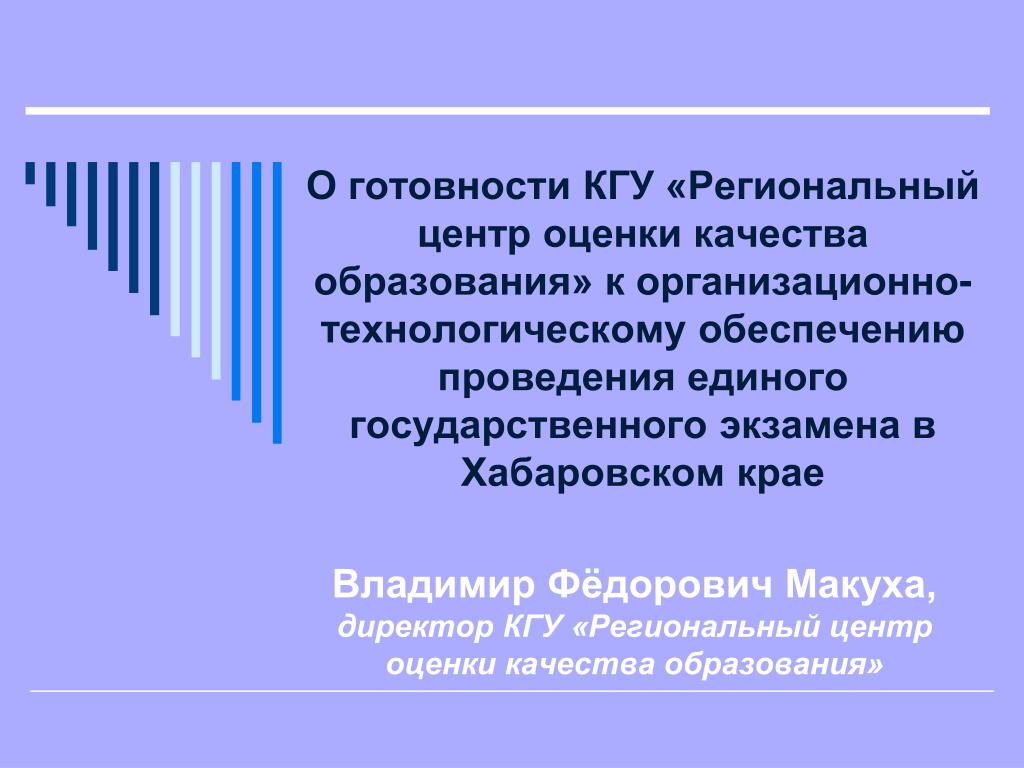 О готовности КГУ «Региональный центр оценки качества образования» к организационно-технологическому обеспечению проведения единого государственного экзамена в Хабаровском крае

Владимир Фёдорович Макуха,
директор КГУ «Региональный центр оценки качества образования»